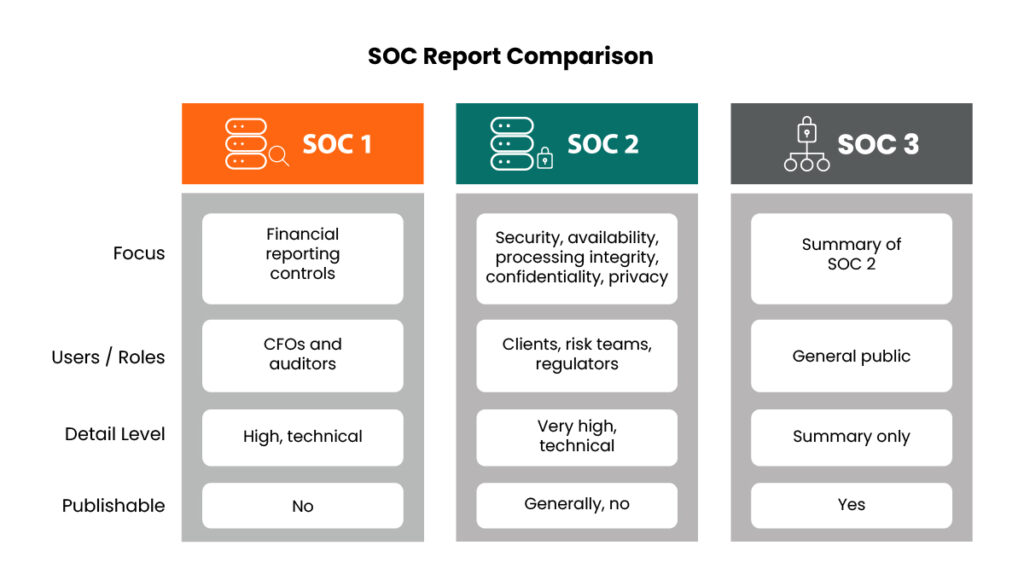 SOC Report Comparison

| | SOC 1 | SOC 2 | SOC 3 |
|---|---|---|---|
| Focus | Financial reporting controls | Security, availability, processing integrity, confidentiality, privacy | Summary of SOC 2 |
| Users / Roles | CFOs and auditors | Clients, risk teams, regulators | General public |
| Detail Level | High, technical | Very high, technical | Summary only |
| Publishable | No | Generally, no | Yes |